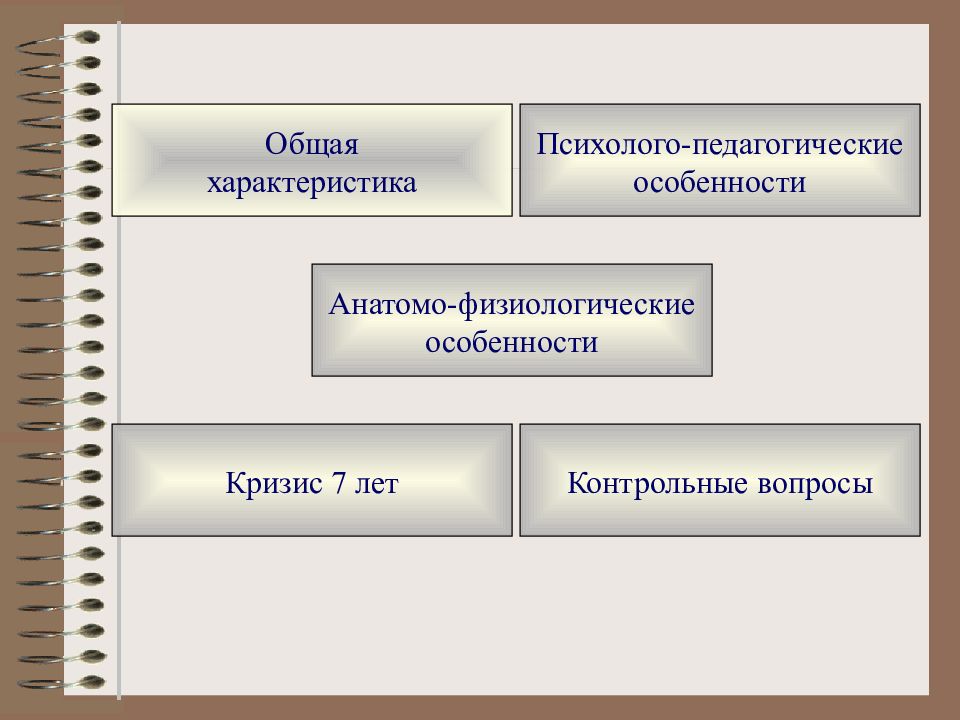 Общая характеристика

Психолого-педагогические особенности

Анатомо-физиологические особенности

Кризис 7 лет

Контрольные вопросы